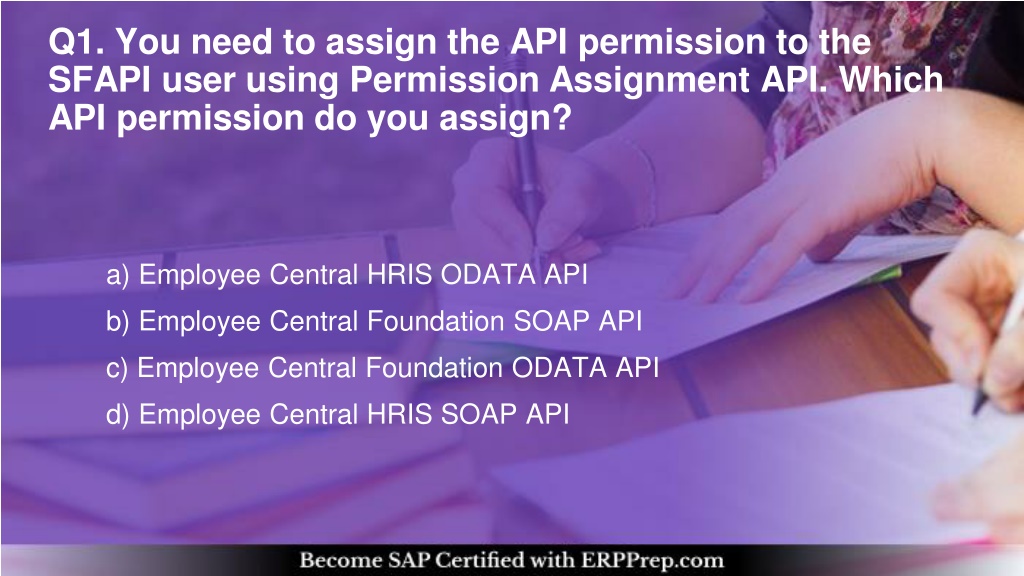 Q1. You need to assign the API permission to the SFAPI user using Permission Assignment API. Which API permission do you assign?

a) Employee Central HRIS ODATA API
b) Employee Central Foundation SOAP API
c) Employee Central Foundation ODATA API
d) Employee Central HRIS SOAP API

Become SAP Certified with ERPPrep.com